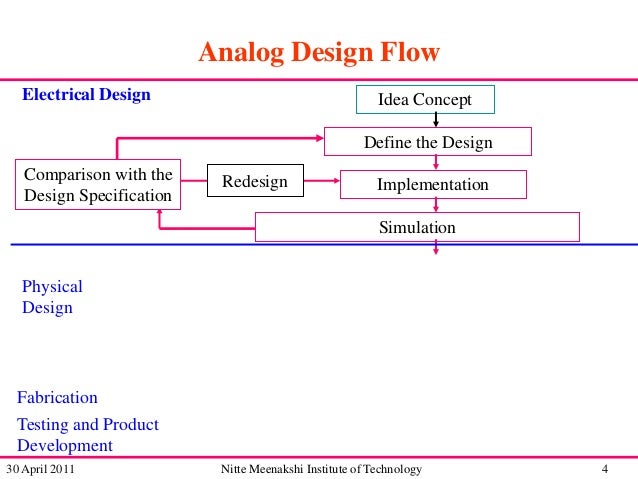 Analog Design Flow

Electrical Design

Idea Concept

Define the Design

Comparison with the Design Specification

Redesign

Implementation

Simulation

Physical Design

Fabrication

Testing and Product Development

30 April 2011 Nitte Meenakshi Institute of Technology 4